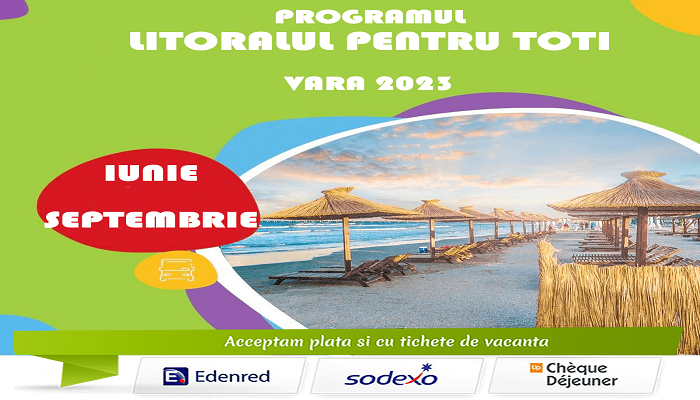 PROGRAMUL
LITORALUL PENTRU TOTI

VARA 2023

IUNIE
SEPTEMBRIE

Acceptam plata si cu tichete de vacanta

Edenred

sodexo

Up Chèque Déjeuner